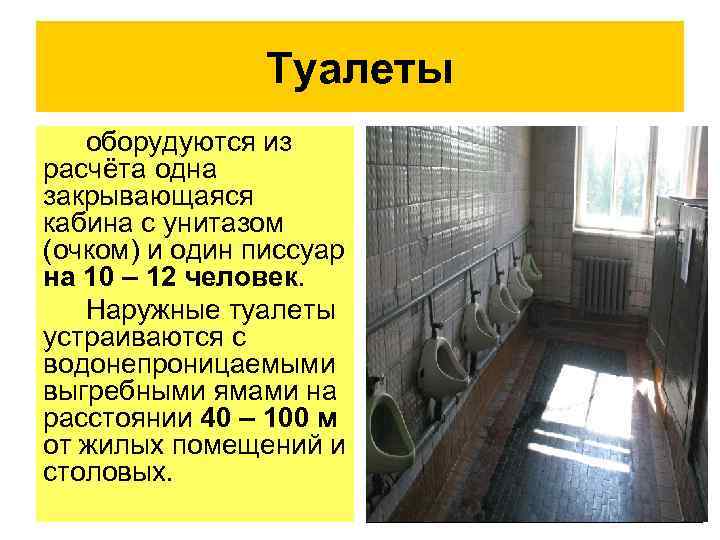 Туалеты

оборудуются из расчёта одна закрывающаяся кабина с унитазом (очком) и один писсуар на 10 – 12 человек.

Наружные туалеты устраиваются с водонепроницаемыми выгребными ямами на расстоянии 40 – 100 м от жилых помещений и столовых.